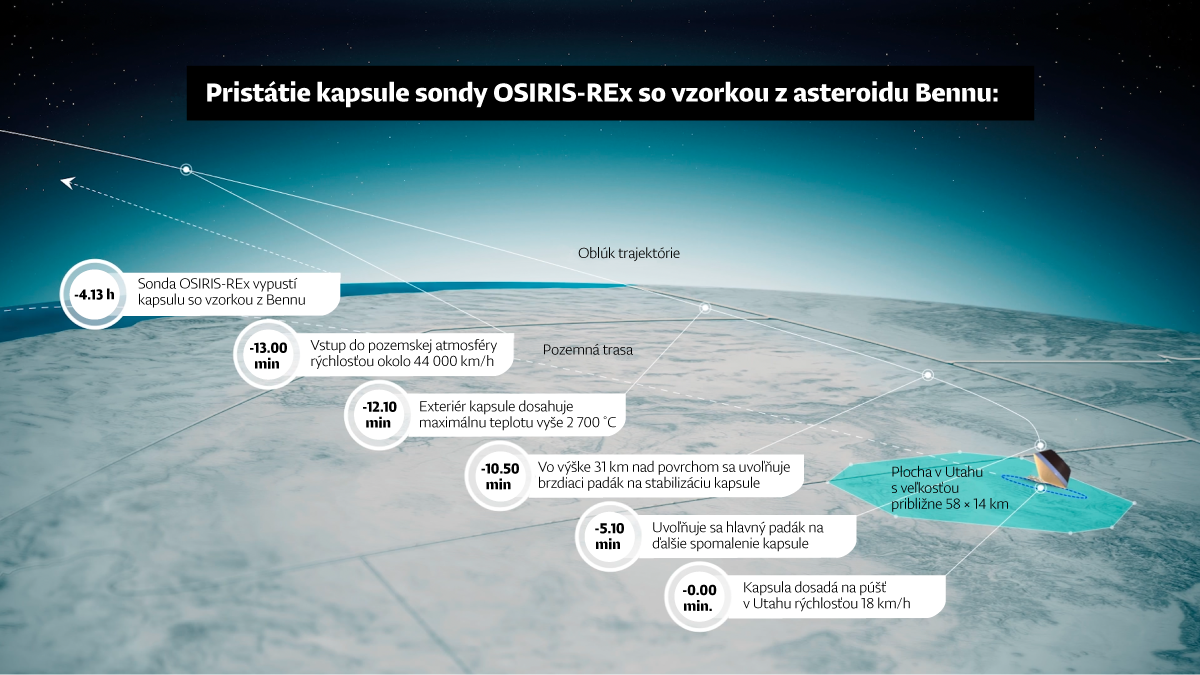 Pristátie kapsule sondy OSIRIS-REx so vzorkou z asteroidu Bennu:

Oblúk trajektórie

-4.13 h
Sonda OSIRIS-REx vypustí kapsulu so vzorkou z Bennu

-13.00 min
Vstup do pozemskej atmosféry rýchlosťou okolo 44 000 km/h

Pozemná trasa

-12.10 min
Exteriér kapsule dosahuje maximálnu teplotu vyše 2 700 °C

-10.50 min
Vo výške 31 km nad povrchom sa uvoľňuje brzdiaci padák na stabilizáciu kapsule

Plocha v Utahu s veľkosťou približne 58 × 14 km

-5.10 min
Uvoľňuje sa hlavný padák na ďalšie spomalenie kapsule

-0.00 min.
Kapsula dosadá na púšť v Utahu rýchlosťou 18 km/h